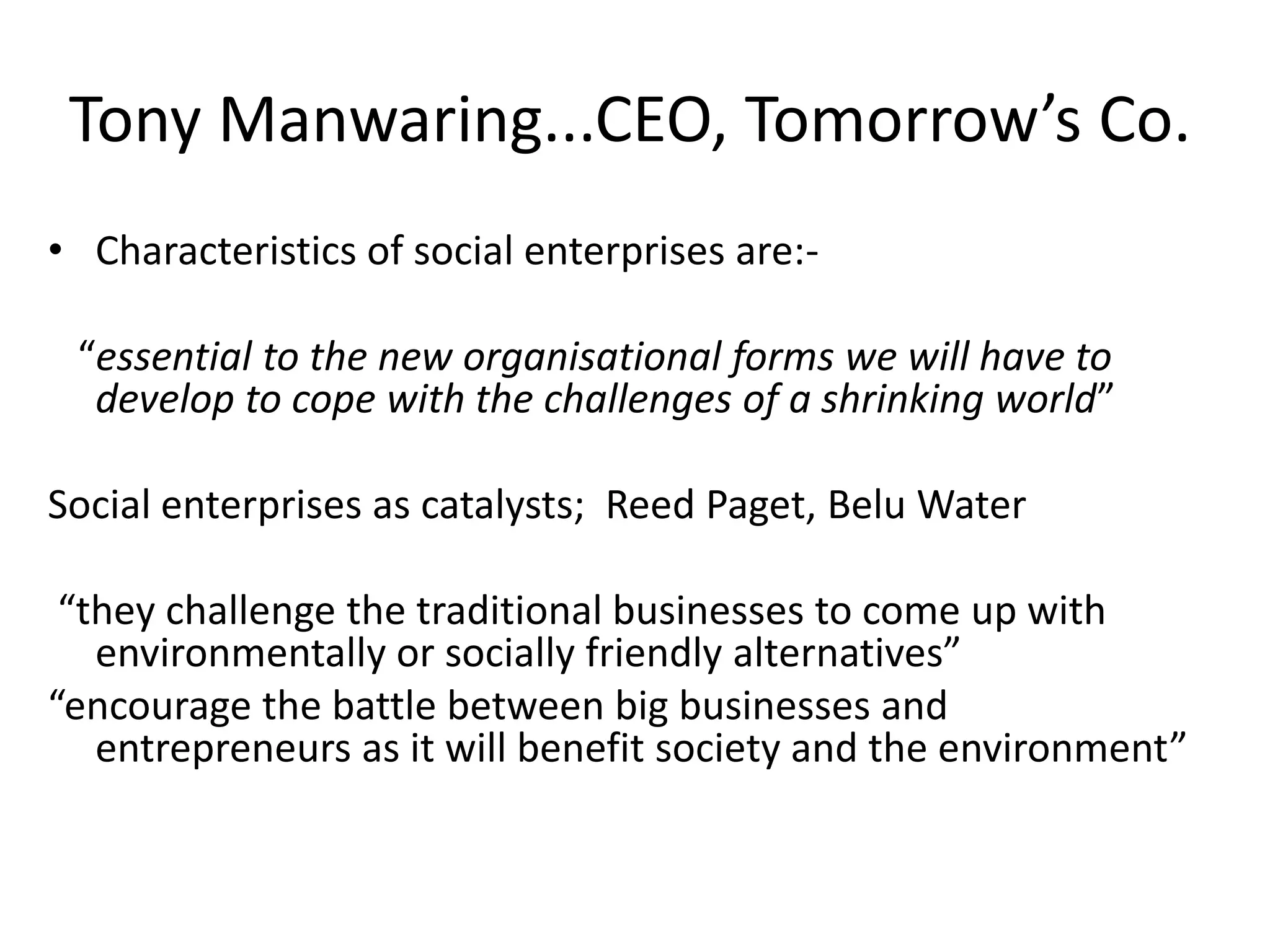 Tony Manwaring...CEO, Tomorrow’s Co.

• Characteristics of social enterprises are:-

“essential to the new organisational forms we will have to develop to cope with the challenges of a shrinking world”

Social enterprises as catalysts; Reed Paget, Belu Water

“they challenge the traditional businesses to come up with environmentally or socially friendly alternatives”
“encourage the battle between big businesses and entrepreneurs as it will benefit society and the environment”